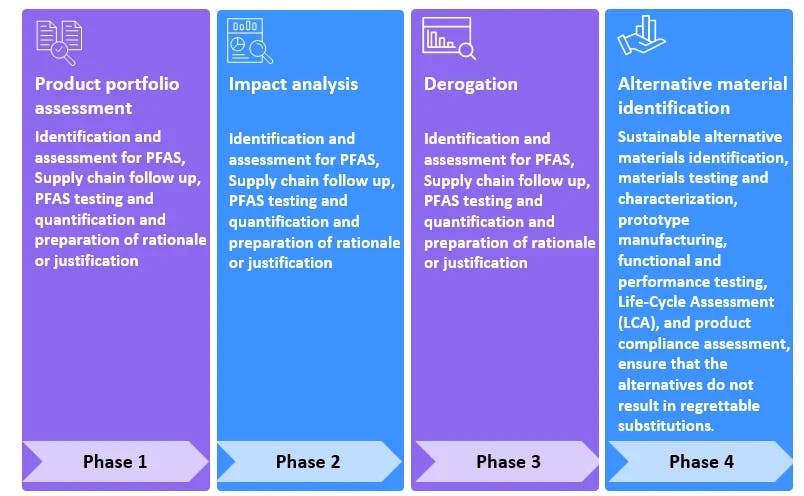 Product portfolio assessment

Identification and assessment for PFAS, Supply chain follow up, PFAS testing and quantification and preparation of rationale or justification

Phase 1

Impact analysis

Identification and assessment for PFAS, Supply chain follow up, PFAS testing and quantification and preparation of rationale or justification

Phase 2

Derogation

Identification and assessment for PFAS, Supply chain follow up, PFAS testing and quantification and preparation of rationale or justification

Phase 3

Alternative material identification

Sustainable alternative materials identification, materials testing and characterization, prototype manufacturing, functional and performance testing, Life-Cycle Assessment (LCA), and product compliance assessment, ensure that the alternatives do not result in regrettable substitutions.

Phase 4